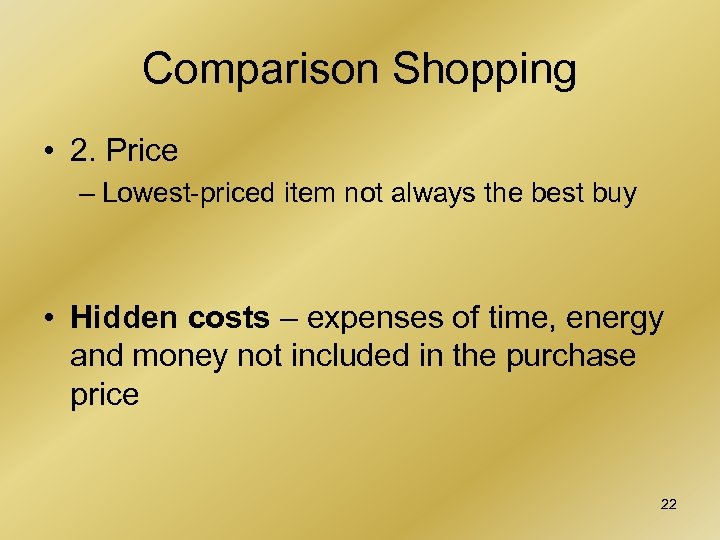 Comparison Shopping

• 2. Price
– Lowest-priced item not always the best buy

• Hidden costs – expenses of time, energy and money not included in the purchase price

22